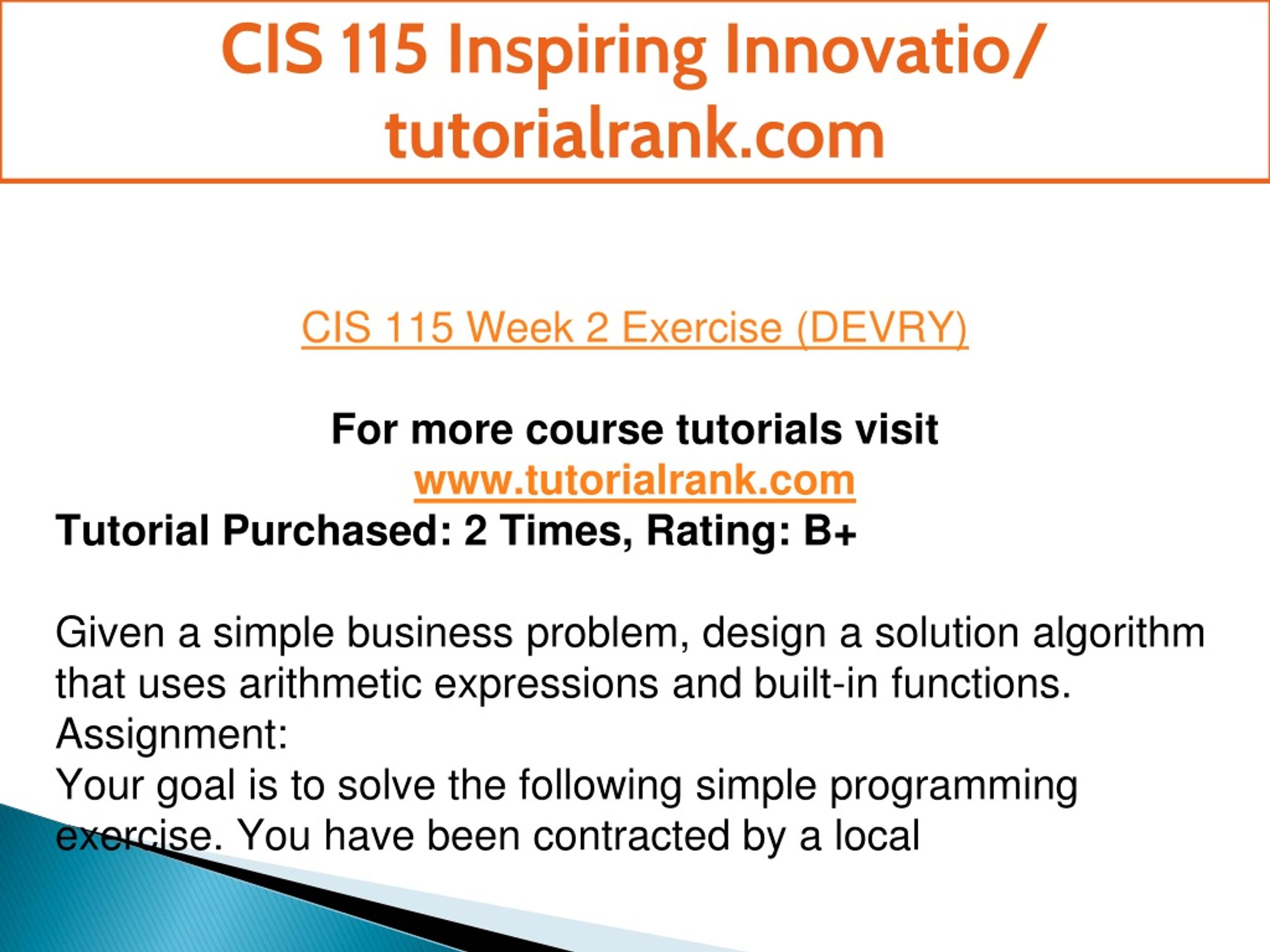 CIS 115 Inspiring Innovatio/ tutorialrank.com

CIS 115 Week 2 Exercise (DEVRY)

For more course tutorials visit
www.tutorialrank.com
Tutorial Purchased: 2 Times, Rating: B+

Given a simple business problem, design a solution algorithm that uses arithmetic expressions and built-in functions.
Assignment:
Your goal is to solve the following simple programming exercise. You have been contracted by a local